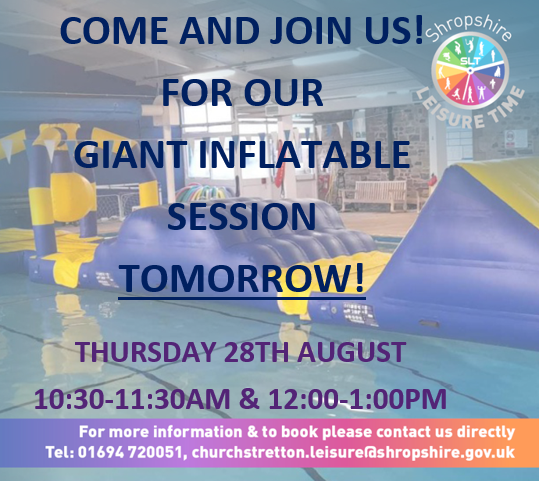 COME AND JOIN US!

FOR OUR

GIANT INFLATABLE SESSION

TOMORROW!

Shropshire
SLT
LEISURE TIME

THURSDAY 28TH AUGUST

10:30-11:30AM & 12:00-1:00PM

For more information & to book please contact us directly
Tel: 01694 720051, churchstretton.leisure@shropshire.gov.uk